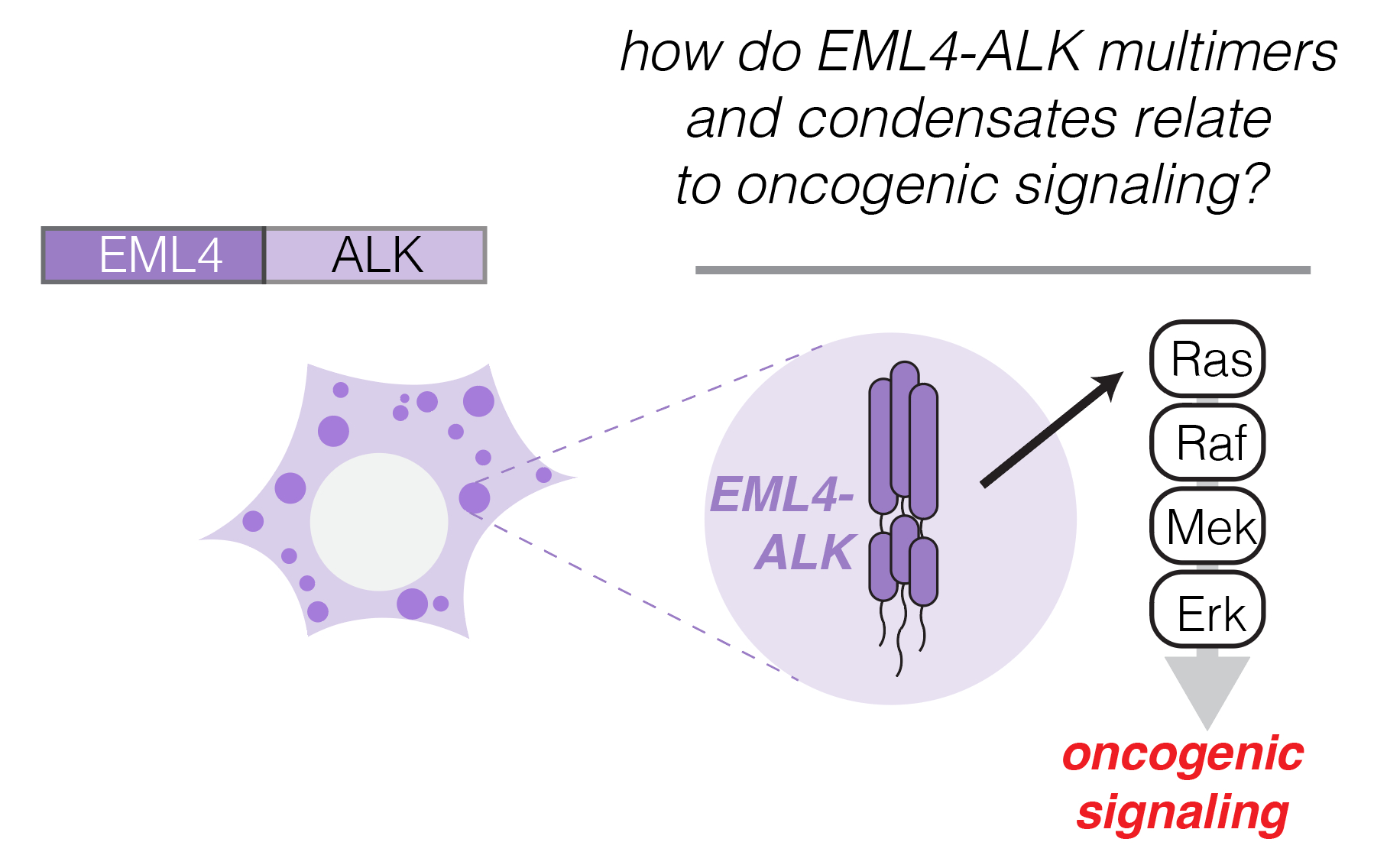 how do EML4-ALK multimers and condensates relate to oncogenic signaling?

EML4 ALK

EML4-ALK

Ras
Raf
Mek
Erk

oncogenic signaling